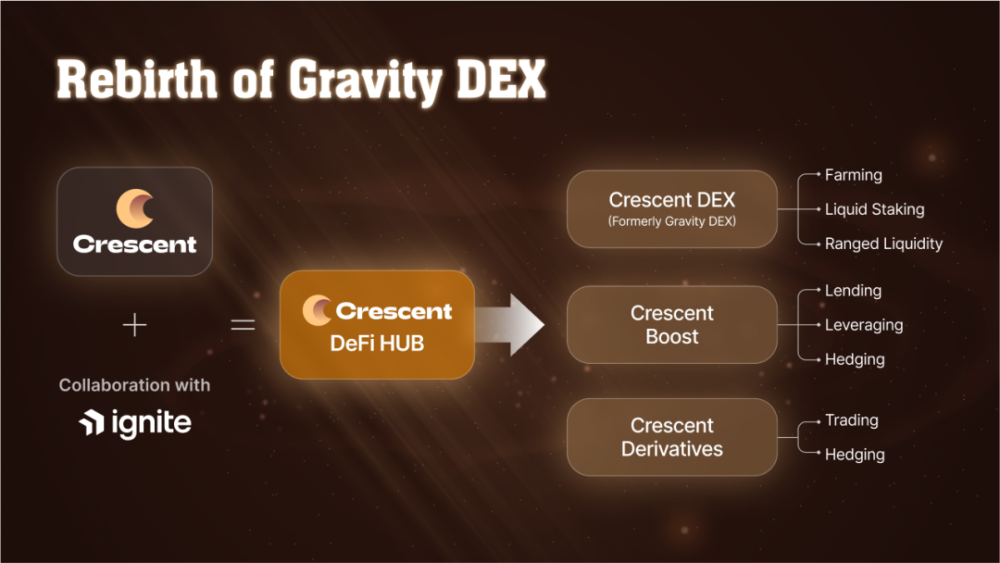 Rebirth of Gravity DEX

Crescent

+

Collaboration with

ignite

=

Crescent
DeFi HUB

Crescent DEX
(Formerly Gravity DEX)

Farming
Liquid Staking
Ranged Liquidity

Crescent Boost

Lending
Leveraging
Hedging

Crescent Derivatives

Trading
Hedging